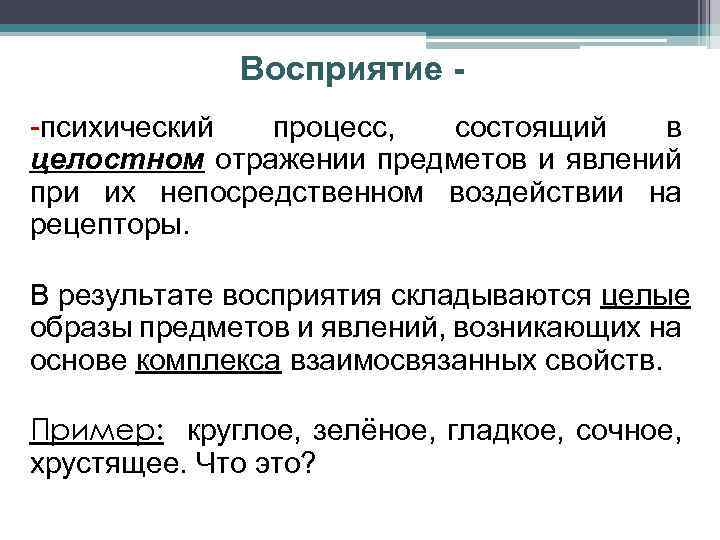 Восприятие -

-психический процесс, состоящий в целостном отражении предметов и явлений при их непосредственном воздействии на рецепторы.

В результате восприятия складываются целые образы предметов и явлений, возникающих на основе комплекса взаимосвязанных свойств.

Пример: круглое, зелёное, гладкое, сочное, хрустящее. Что это?